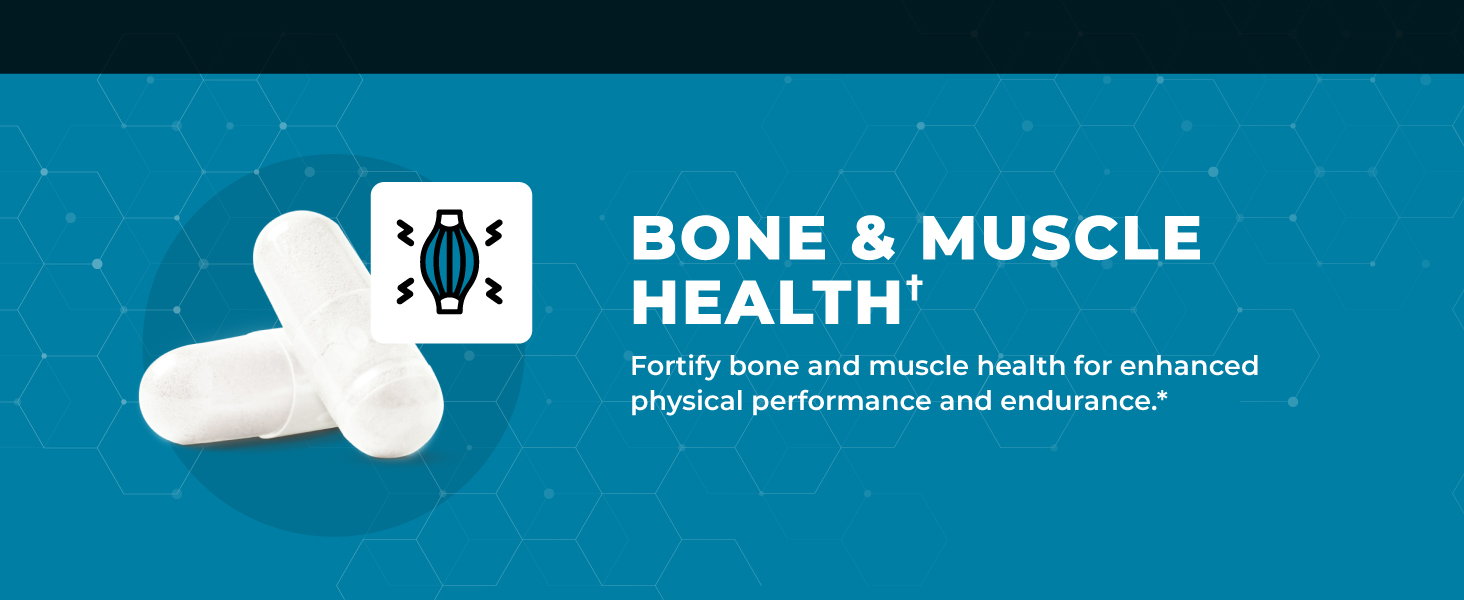 BONE & MUSCLE HEALTH†

Fortify bone and muscle health for enhanced physical performance and endurance.*